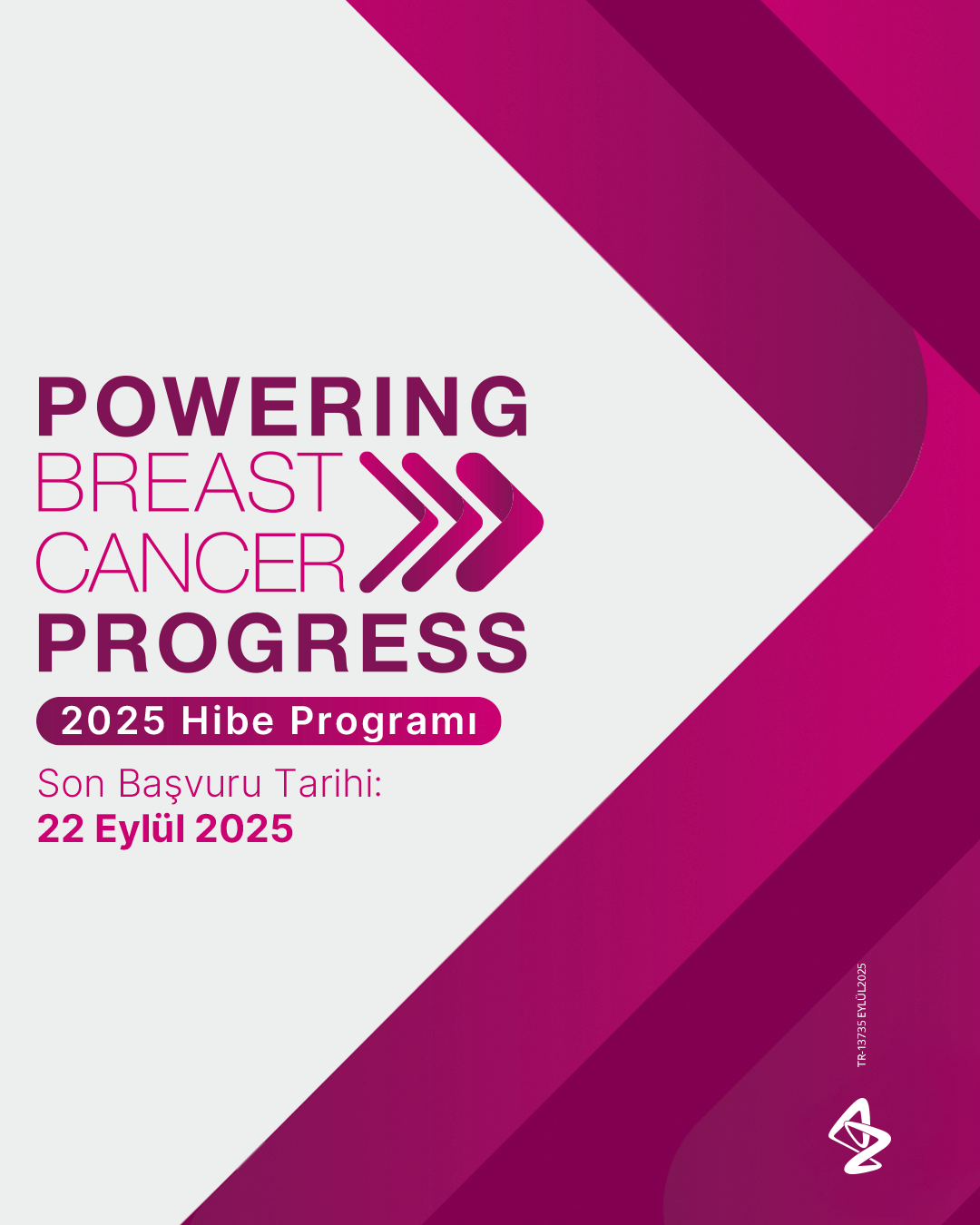 POWERING
BREAST
CANCER
PROGRESS

2025 Hibe Programı

Son Başvuru Tarihi:
22 Eylül 2025

TR-13735 EYLÜL2025